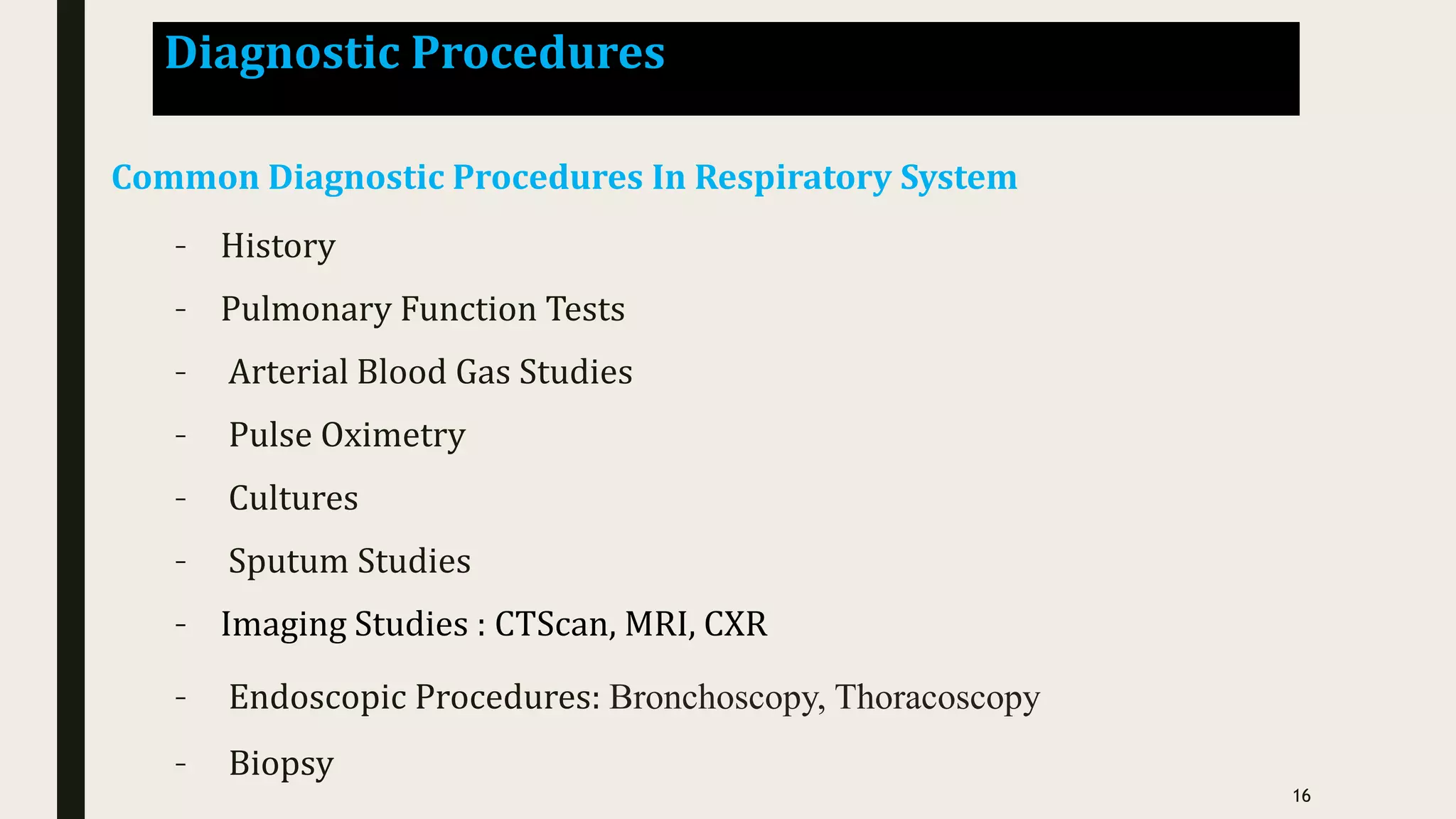 Diagnostic Procedures

Common Diagnostic Procedures In Respiratory System

- History
- Pulmonary Function Tests
- Arterial Blood Gas Studies
- Pulse Oximetry
- Cultures
- Sputum Studies
- Imaging Studies : CTScan, MRI, CXR
- Endoscopic Procedures: Bronchoscopy, Thoracoscopy
- Biopsy

16